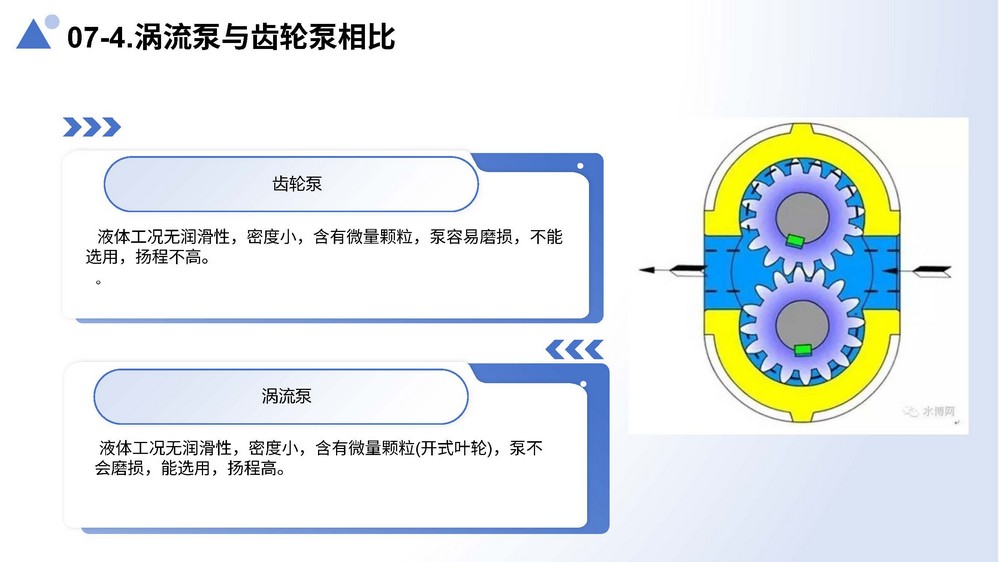 07-4.涡流泵与齿轮泵相比

齿轮泵

液体工况无润滑性，密度小，含有微量颗粒，泵容易磨损，不能选用，扬程不高。

。

涡流泵

液体工况无润滑性，密度小，含有微量颗粒(开式叶轮)，泵不会磨损，能选用，扬程高。

水博网